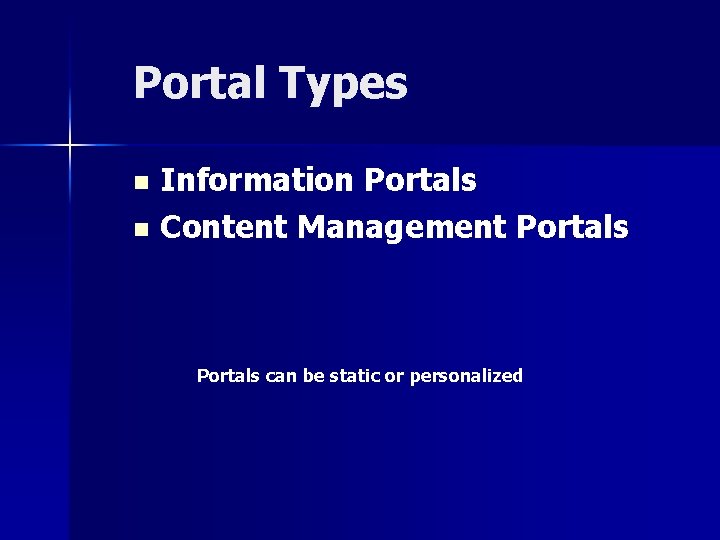 Portal Types

- Information Portals
- Content Management Portals

Portals can be static or personalized